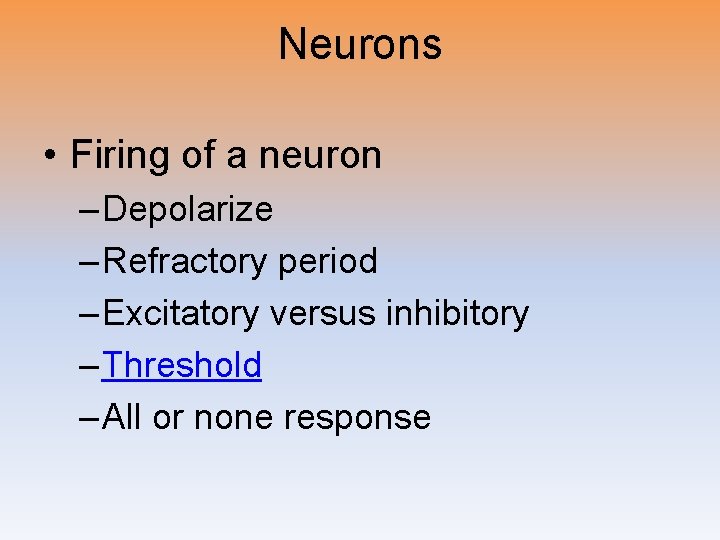 Neurons

• Firing of a neuron
– Depolarize
– Refractory period
– Excitatory versus inhibitory
– Threshold
– All or none response